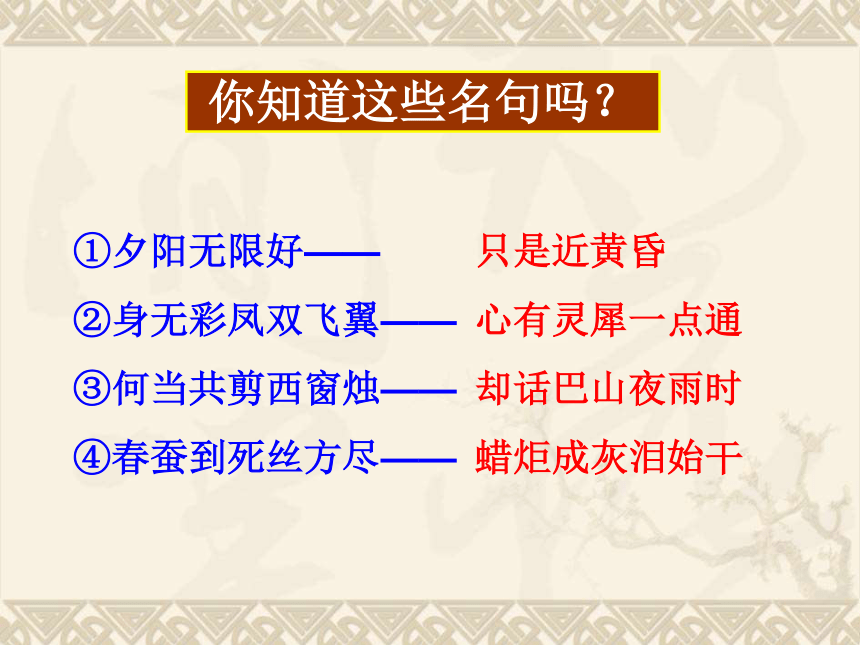 你知道这些名句吗？

①夕阳无限好—— 只是近黄昏

②身无彩凤双飞翼—— 心有灵犀一点通

③何当共剪西窗烛—— 却话巴山夜雨时

④春蚕到死丝方尽—— 蜡炬成灰泪始干